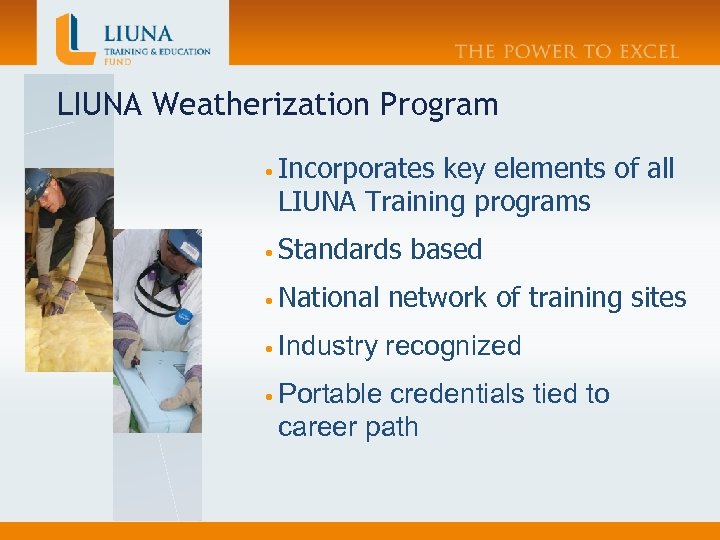 LIUNA
TRAINING & EDUCATION FUND

THE POWER TO EXCEL

LIUNA Weatherization Program

• Incorporates key elements of all LIUNA Training programs
• Standards based
• National network of training sites
• Industry recognized
• Portable credentials tied to career path